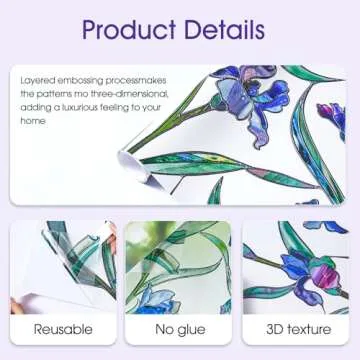 Product Details

Layered embossing processmakes the patterns mo three-dimensional, adding a luxurious feeling to your home

Reusable

No glue

3D texture